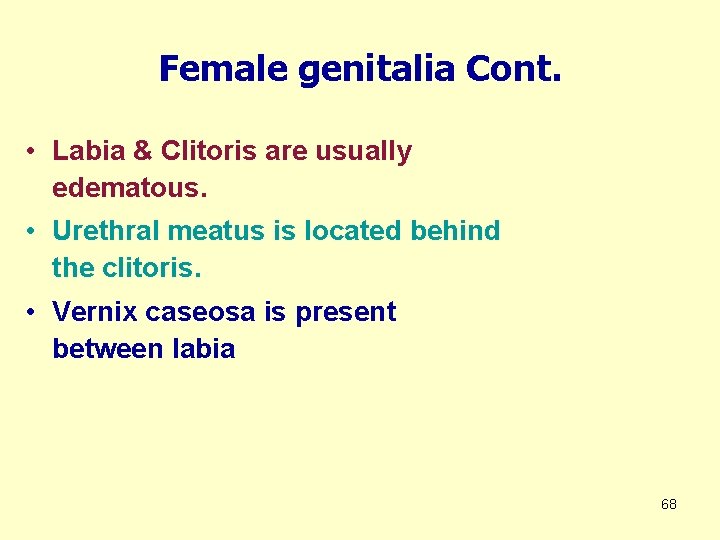 Female genitalia Cont.

• Labia & Clitoris are usually edematous.

• Urethral meatus is located behind the clitoris.

• Vernix caseosa is present between labia

68